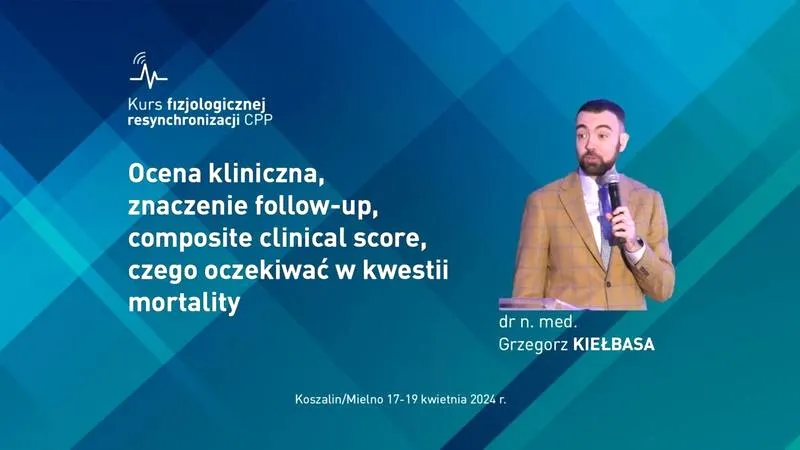 Kurs fizjologicznej resynchronizacji CPP

Ocena kliniczna, znaczenie follow-up, composite clinical score, czego oczekiwać w kwestii mortality

dr n. med.
Grzegorz KIEŁBASA

Koszalin/Mielno 17-19 kwietnia 2024 r.